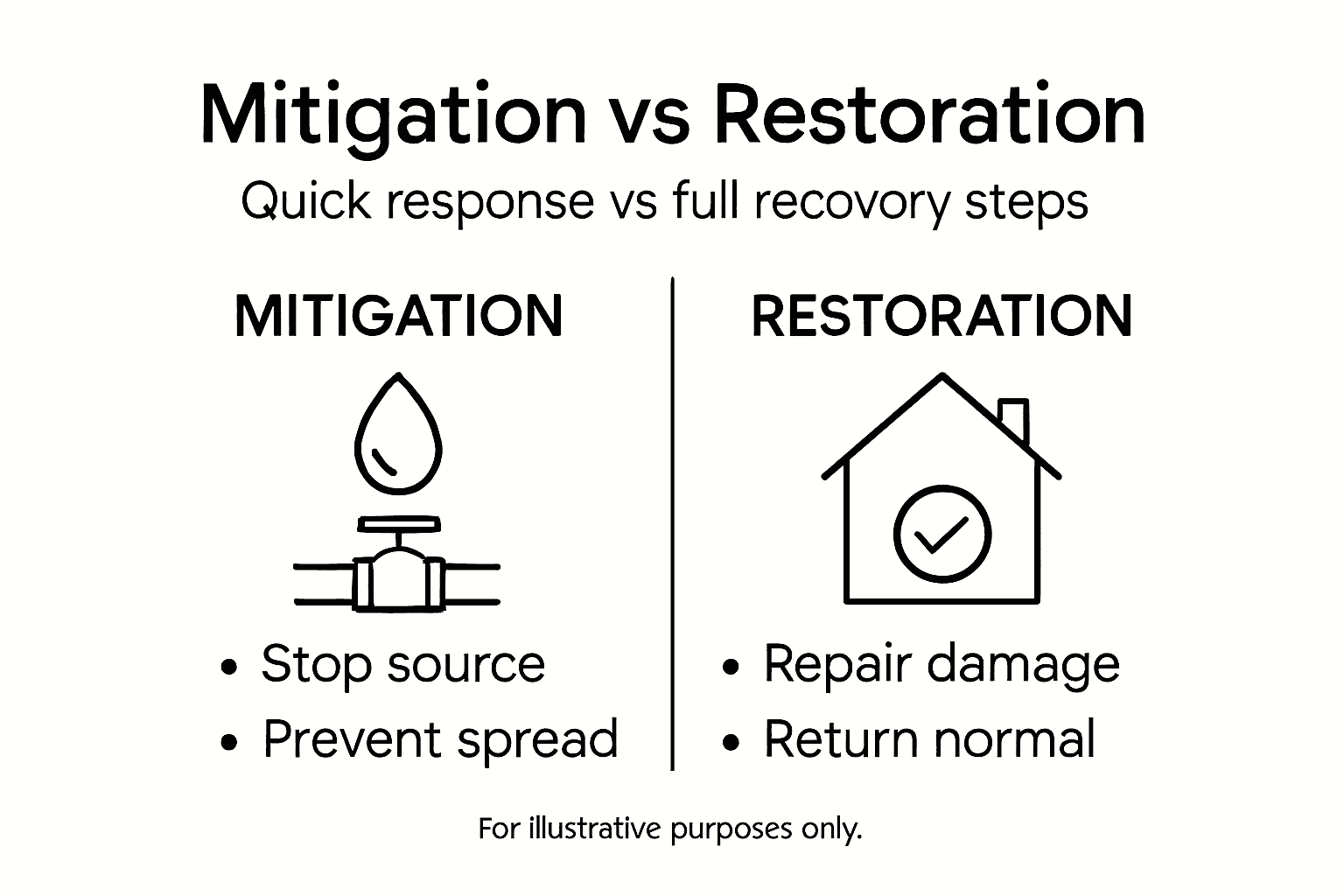 Mitigation vs Restoration

Quick response vs full recovery steps

MITIGATION

• Stop source
• Prevent spread

RESTORATION

• Repair damage
• Return normal

For illustrative purposes only.